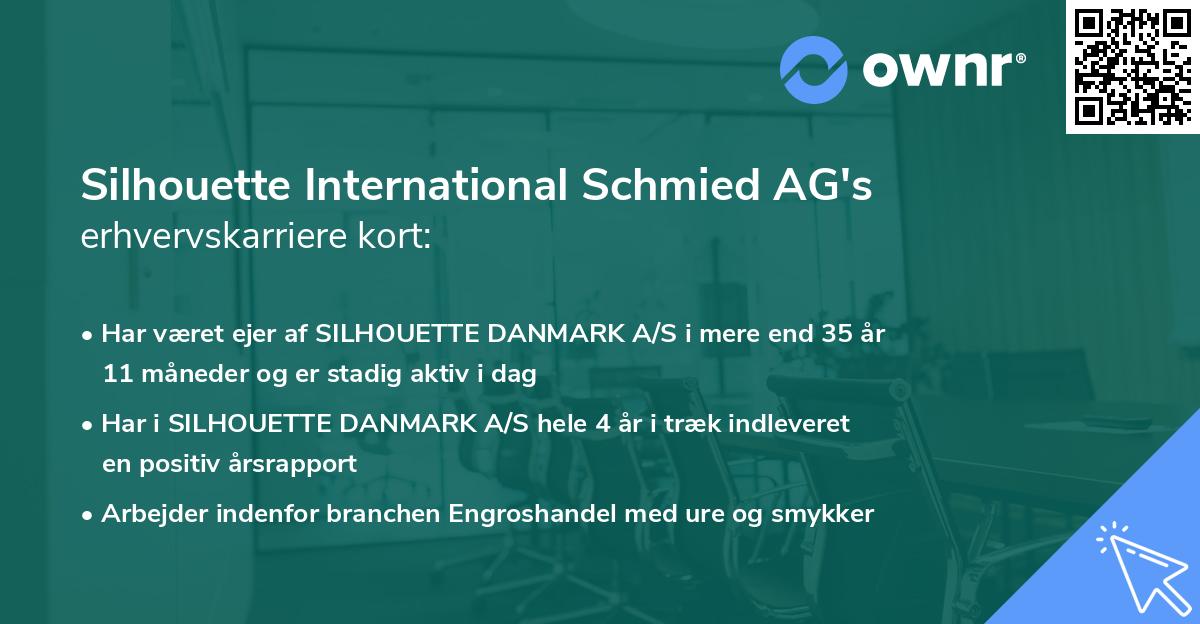 ownr®

Silhouette International Schmied AG's
erhvervskarriere kort:

• Har været ejer af SILHOUETTE DANMARK A/S i mere end 35 år 11 måneder og er stadig aktiv i dag

• Har i SILHOUETTE DANMARK A/S hele 4 år i træk indleveret en positiv årsrapport

• Arbejder indenfor branchen Engroshandel med ure og smykker